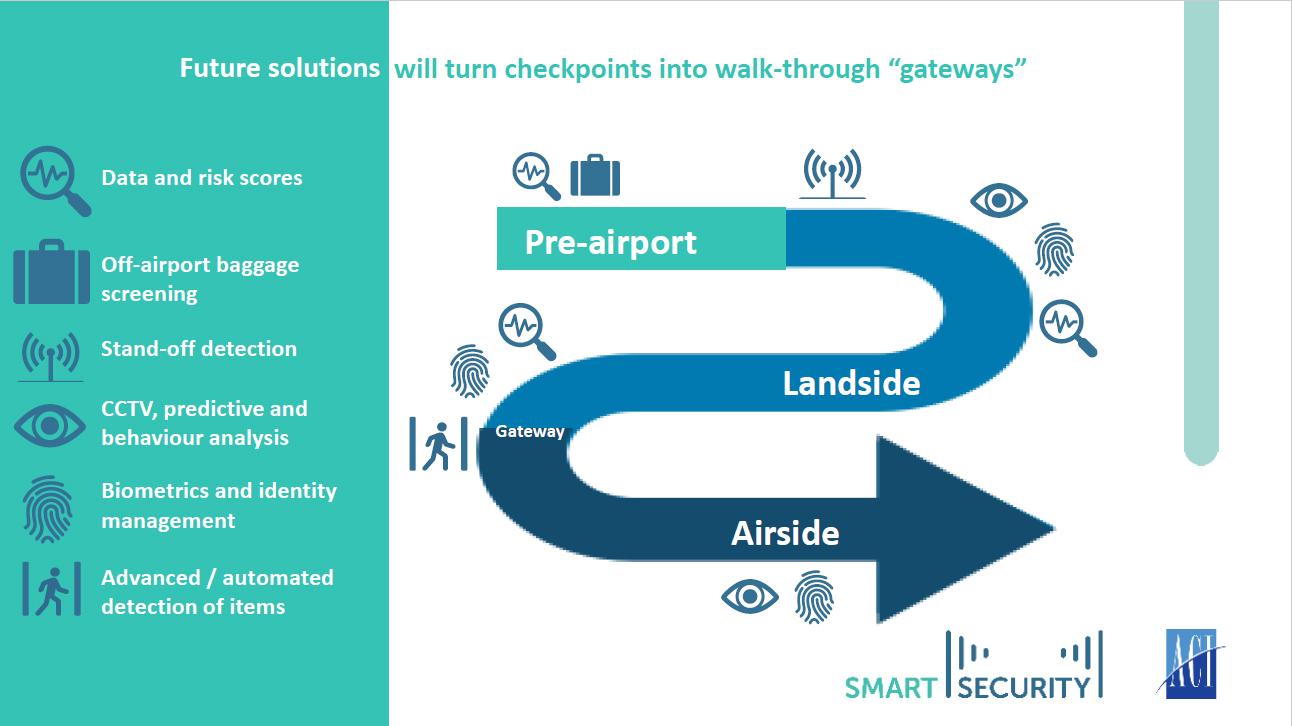 Future solutions will turn checkpoints into walk-through “gateways”

Data and risk scores

Off-airport baggage screening

Stand-off detection

CCTV, predictive and behaviour analysis

Biometrics and identity management

Advanced / automated detection of items

Pre-airport

Landside

Gateway

Airside

SMART SECURITY

ACI